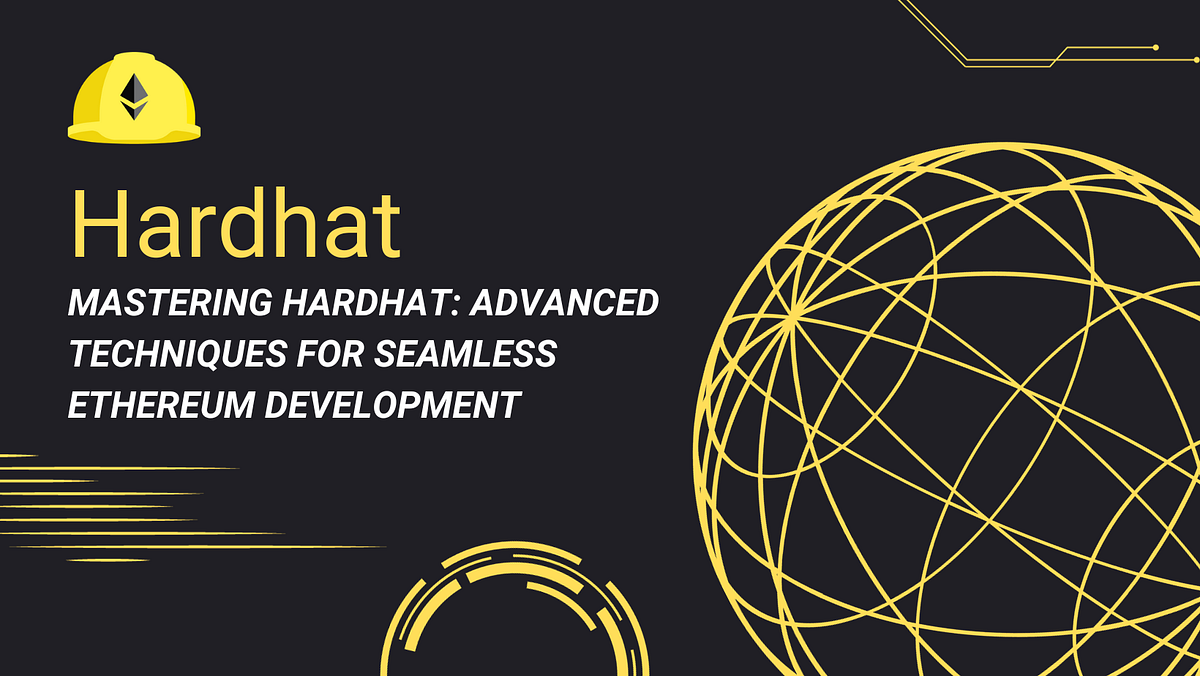 Hardhat

MASTERING HARDHAT: ADVANCED TECHNIQUES FOR SEAMLESS ETHEREUM DEVELOPMENT